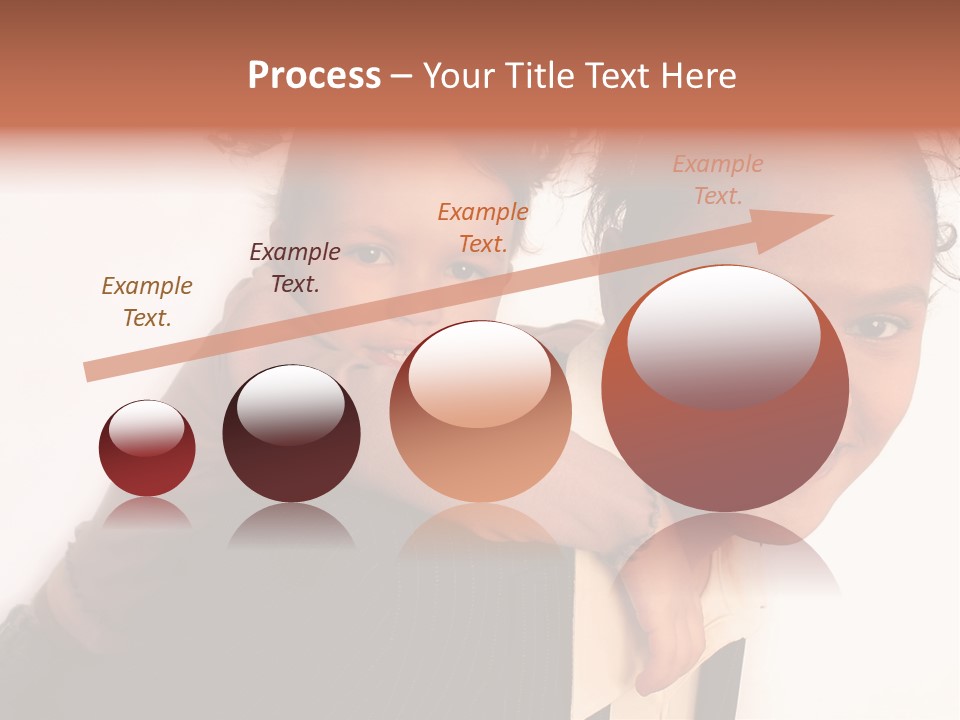 Process – Your Title Text Here

Example Text.

Example Text.

Example Text.

Example Text.